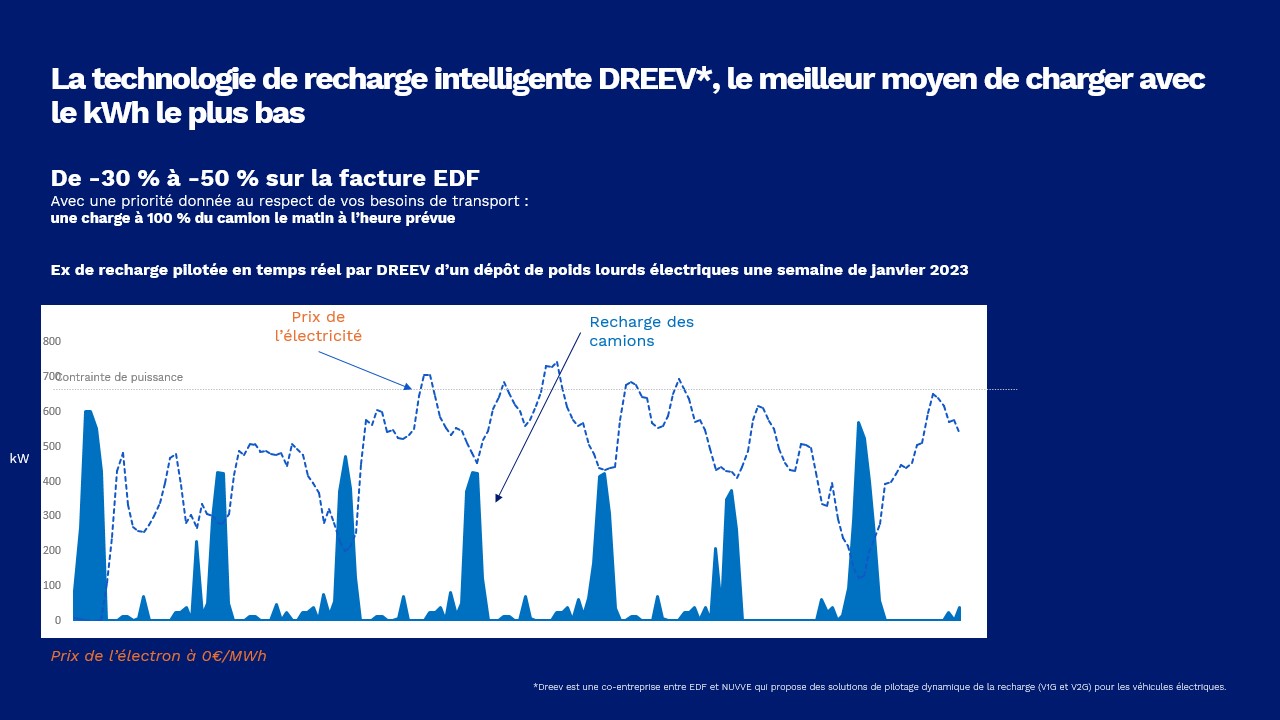 La technologie de recharge intelligente DREEV*, le meilleur moyen de charger avec le kWh le plus bas

De -30 % à -50 % sur la facture EDF
Avec une priorité donnée au respect de vos besoins de transport :
une charge à 100 % du camion le matin à l'heure prévue

Ex de recharge pilotée en temps réel par DREEV d'un dépôt de poids lourds électriques une semaine de janvier 2023

Prix de l'électricité

Recharge des camions

Contrainte de puissance

kW

800
700
600
500
400
300
200
100
0

Prix de l'électron à 0€/MWh

*Dreev est une co-entreprise entre EDF et NUVVE qui propose des solutions de pilotage dynamique de la recharge (V1G et V2G) pour les véhicules électriques.